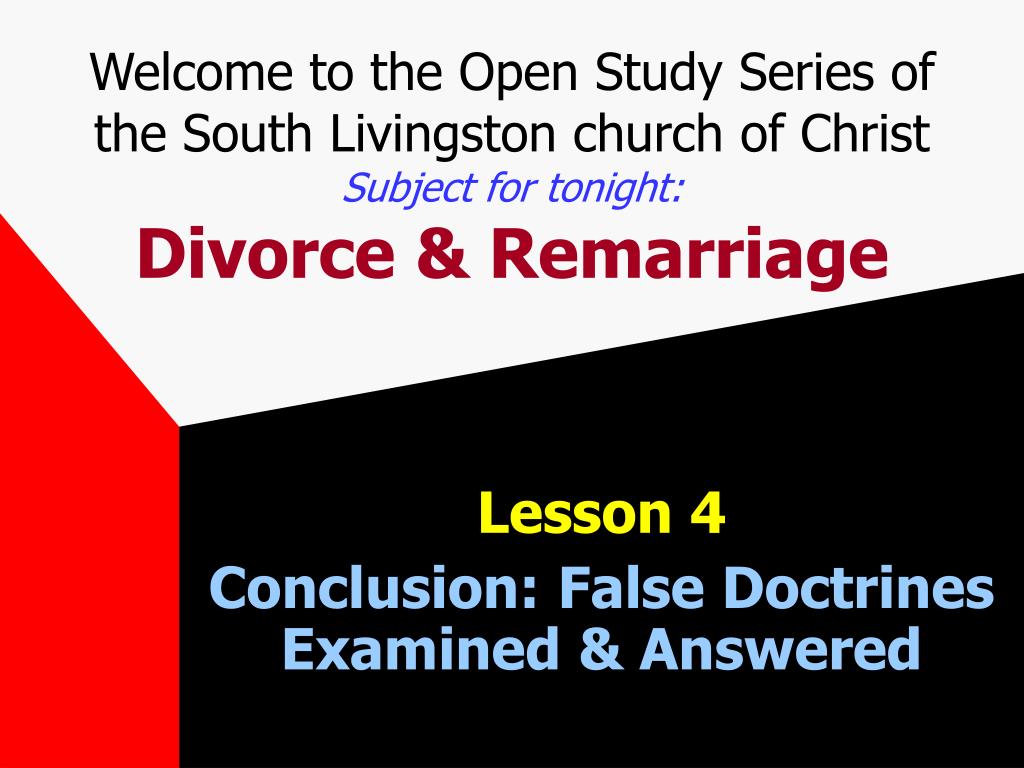 Welcome to the Open Study Series of the South Livingston church of Christ
Subject for tonight:
Divorce & Remarriage

Lesson 4
Conclusion: False Doctrines Examined & Answered